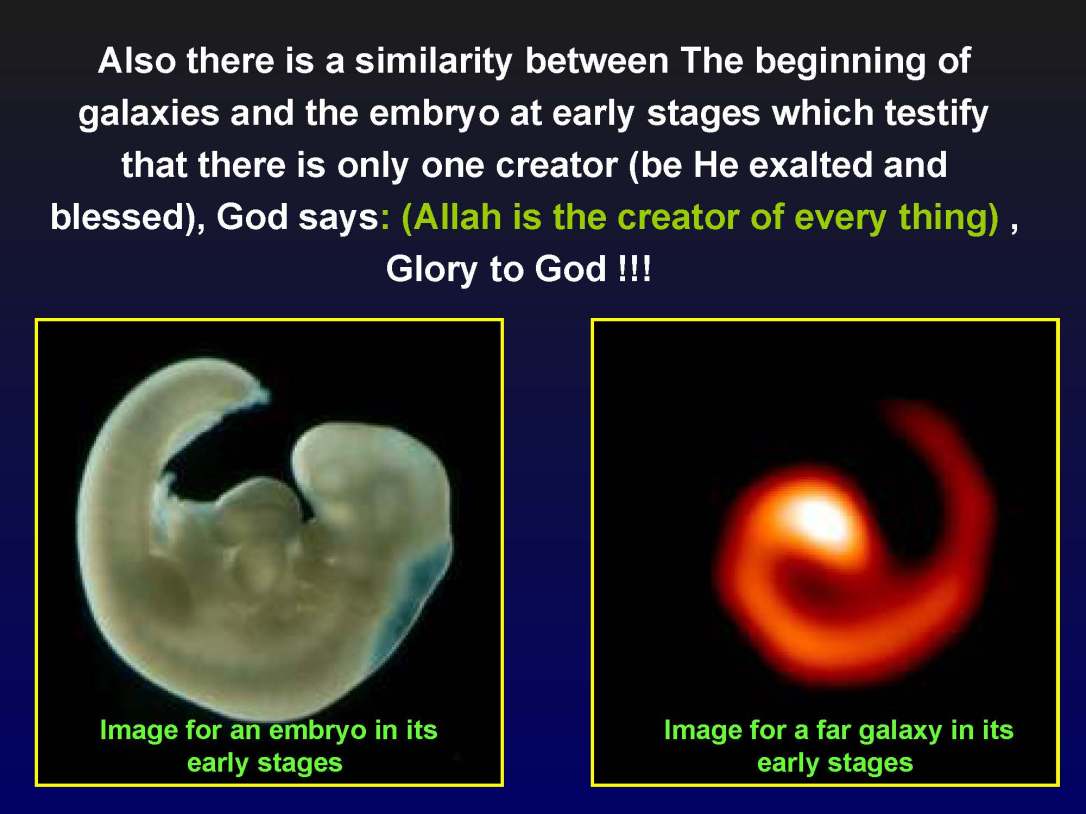 Also there is a similarity between The beginning of galaxies and the embryo at early stages which testify that there is only one creator (be He exalted and blessed), God says: (Allah is the creator of every thing) , Glory to God !!!

Image for an embryo in its early stages

Image for a far galaxy in its early stages